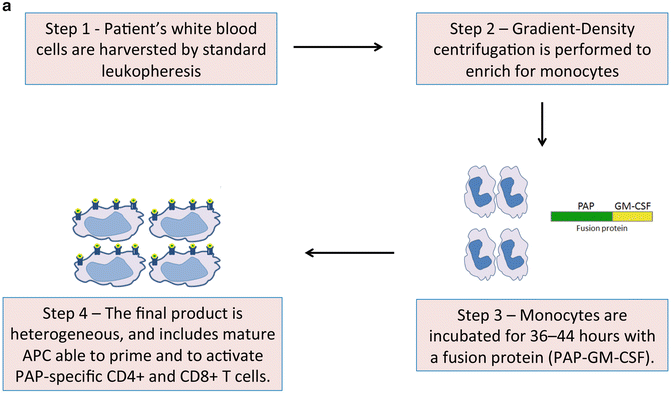 a

Step 1 - Patient's white blood cells are harversted by standard leukopheresis

Step 2 – Gradient-Density centrifugation is performed to enrich for monocytes

PAP

GM-CSF

Fusion protein

Step 3 – Monocytes are incubated for 36–44 hours with a fusion protein (PAP-GM-CSF).

Step 4 – The final product is heterogeneous, and includes mature APC able to prime and to activate PAP-specific CD4+ and CD8+ T cells.